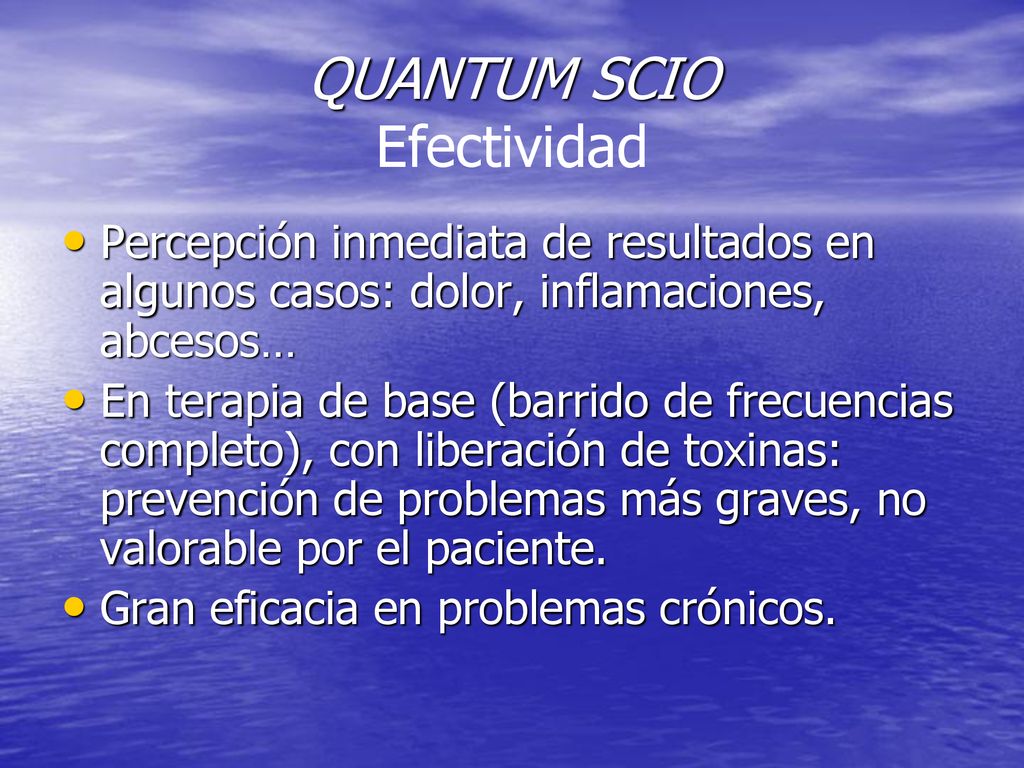 QUANTUM SCIO
Efectividad

• Percepción inmediata de resultados en algunos casos: dolor, inflamaciones, abcesos…
• En terapia de base (barrido de frecuencias completo), con liberación de toxinas: prevención de problemas más graves, no valorable por el paciente.
• Gran eficacia en problemas crónicos.